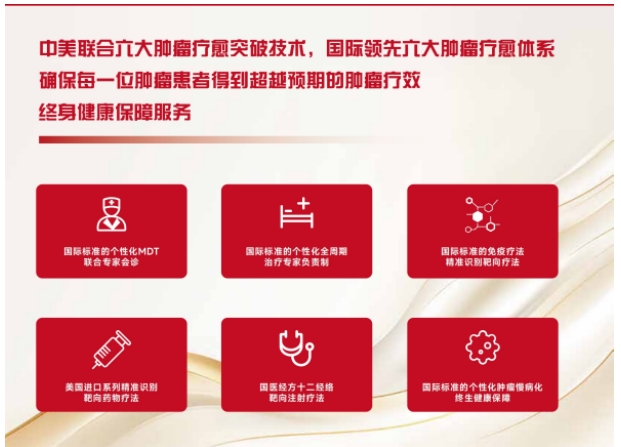 中美联合六大肿瘤疗愈突破技术，国际领先六大肿瘤疗愈体系
确保每一位肿瘤患者得到超越预期的肿瘤疗效
终身健康保障服务

国际标准的个性化MDT
联合专家会诊

国际标准的个性化全周期
治疗专家负责制

国际标准的免疫疗法
精准识别靶向疗法

美国进口系列精准识别
靶向药物疗法

国医经方十二经络
靶向注射疗法

国际标准的个性化肿瘤慢病化
终生健康保障